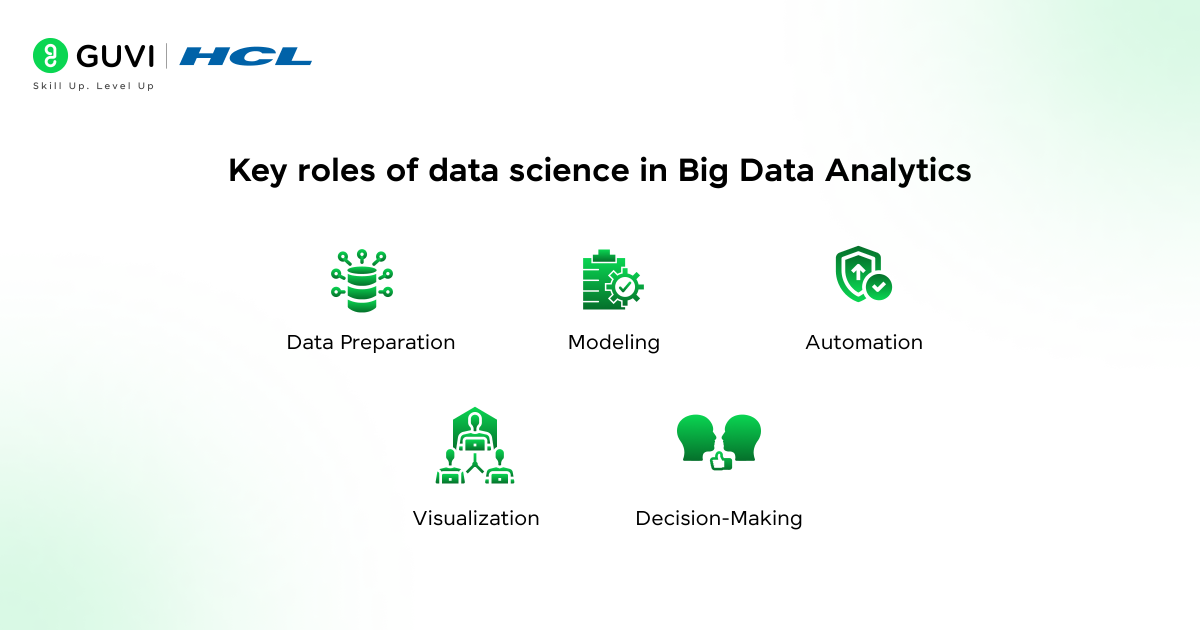 GUVI | HCL
Skill Up. Level Up

Key roles of data science in Big Data Analytics

Data Preparation

Modeling

Automation

Visualization

Decision-Making